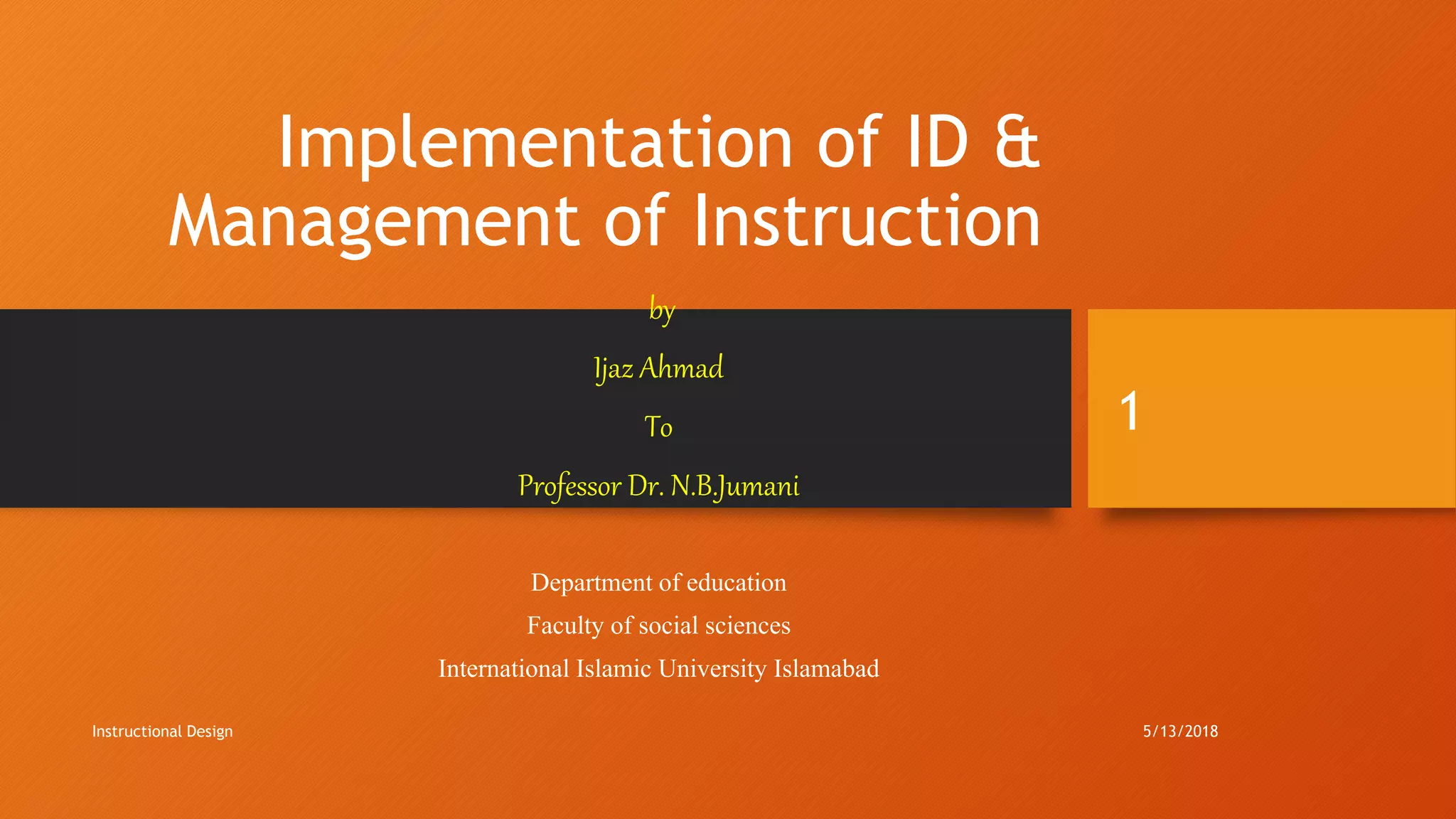 Implementation of ID & Management of Instruction

by

Ijaz Ahmad

To

Professor Dr. N.B.Jumani

1

Department of education

Faculty of social sciences

International Islamic University Islamabad

Instructional Design

5/13/2018